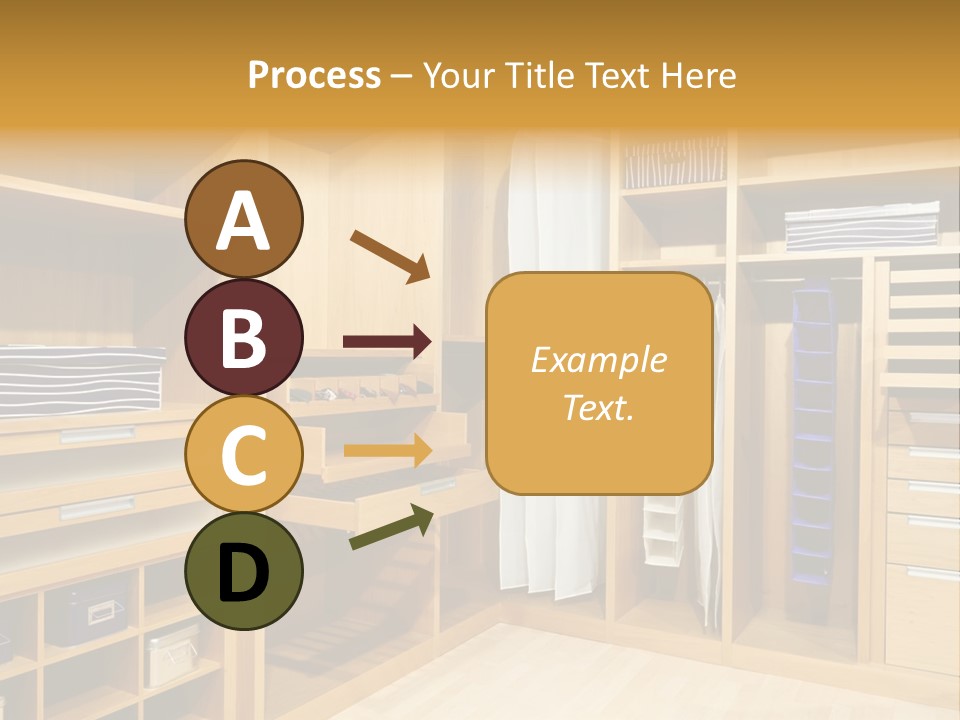 Process – Your Title Text Here

A

B

C

D

Example Text.